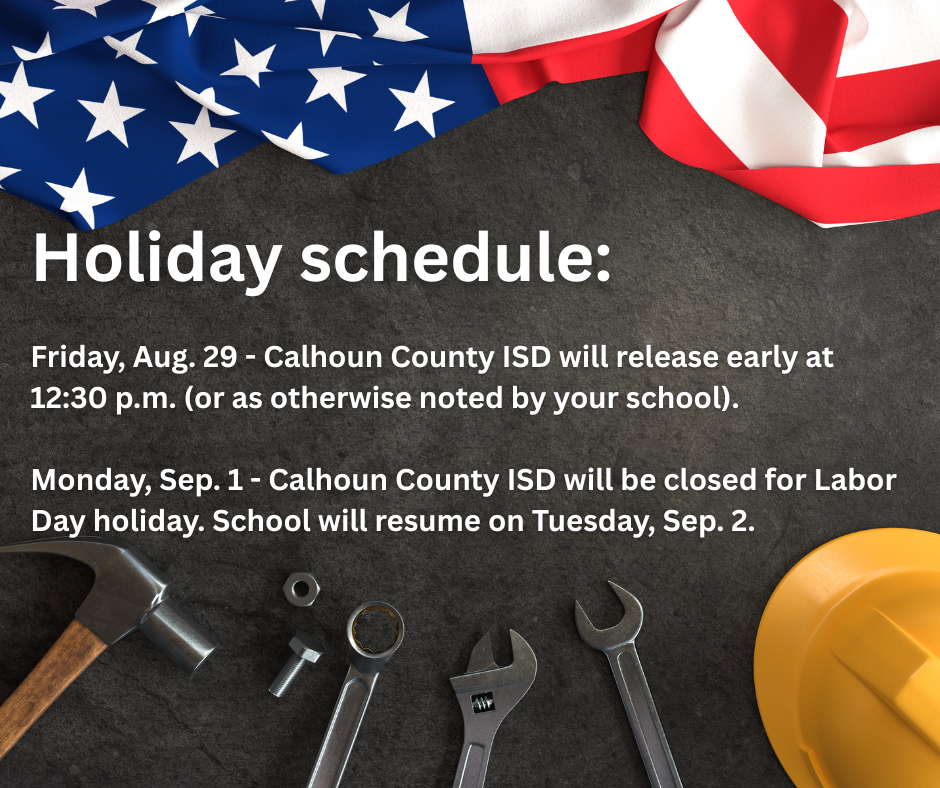 Holiday schedule:

Friday, Aug. 29 - Calhoun County ISD will release early at 12:30 p.m. (or as otherwise noted by your school).

Monday, Sep. 1 - Calhoun County ISD will be closed for Labor Day holiday. School will resume on Tuesday, Sep. 2.